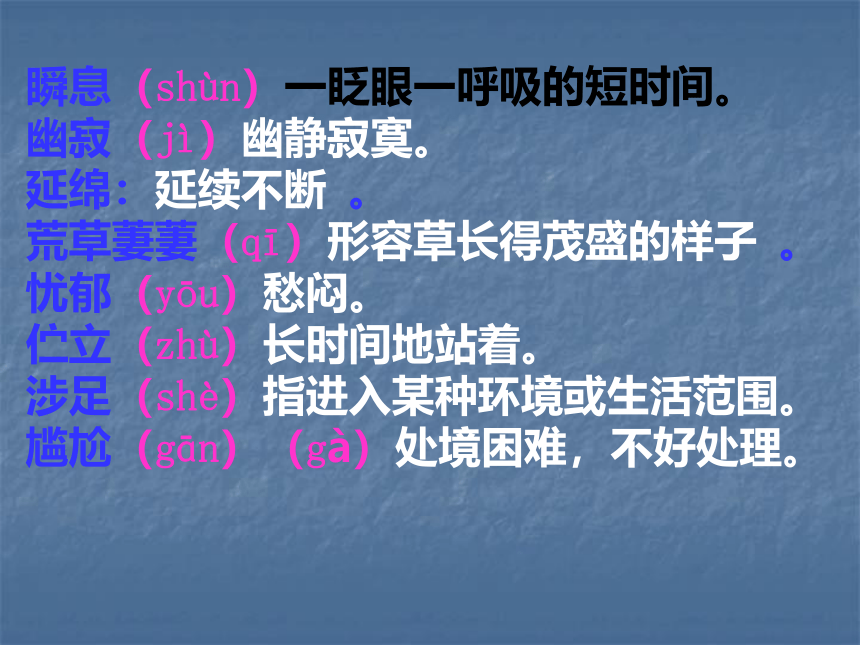 瞬息（shùn）一眨眼一呼吸的短时间。
幽寂（jì）幽静寂寞。
延绵：延续不断 。
荒草萋萋（qī）形容草长得茂盛的样子 。
忧郁（yōu）愁闷。
伫立（zhù）长时间地站着。
涉足（shè）指进入某种环境或生活范围。
尴尬（gān）（gà）处境困难，不好处理。